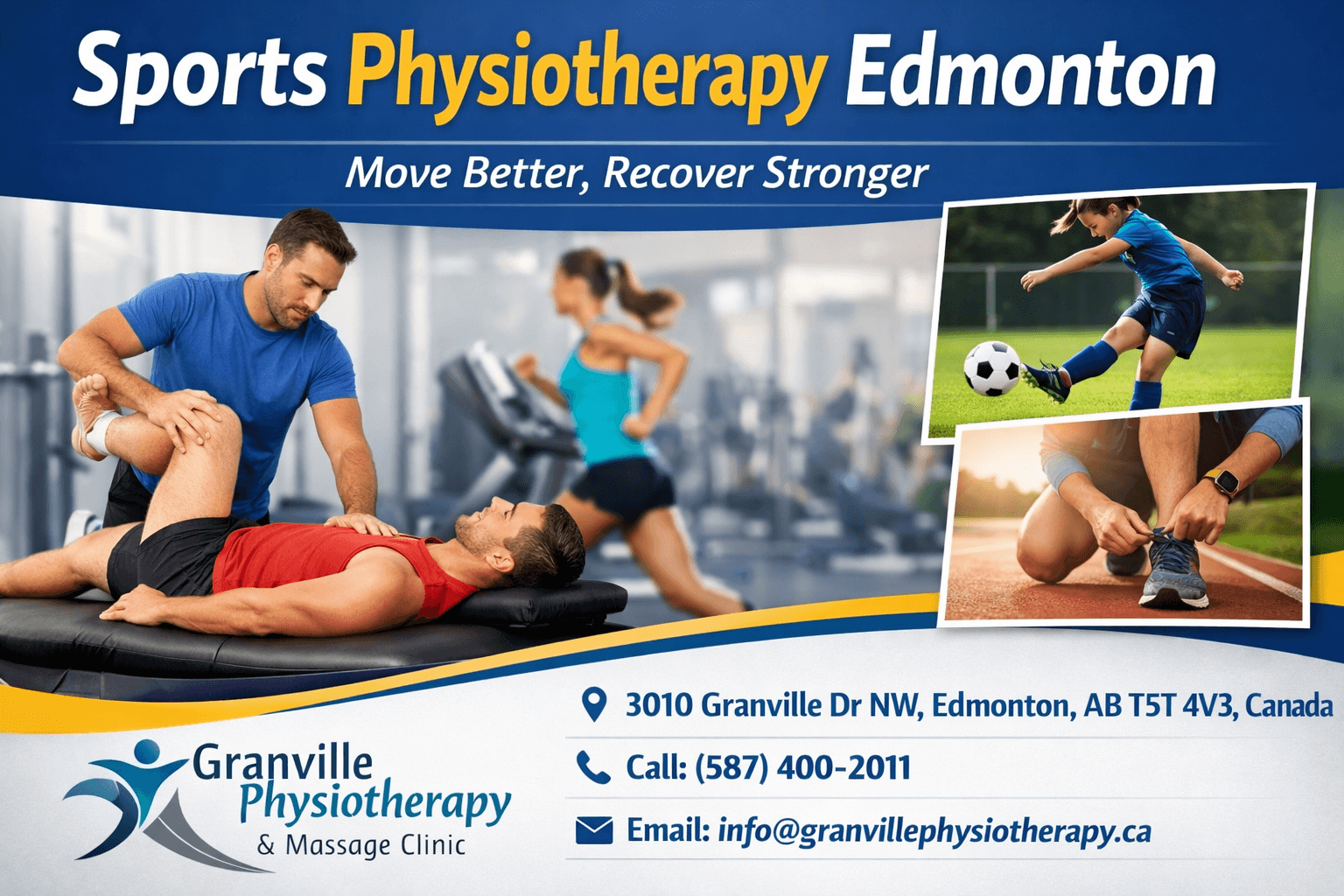 Sports Physiotherapy Edmonton

Move Better, Recover Stronger

3010 Granville Dr NW, Edmonton, AB T5T 4V3, Canada

Call: (587) 400-2011

Email: info@granvillephysiotherapy.ca

Granville Physiotherapy & Massage Clinic